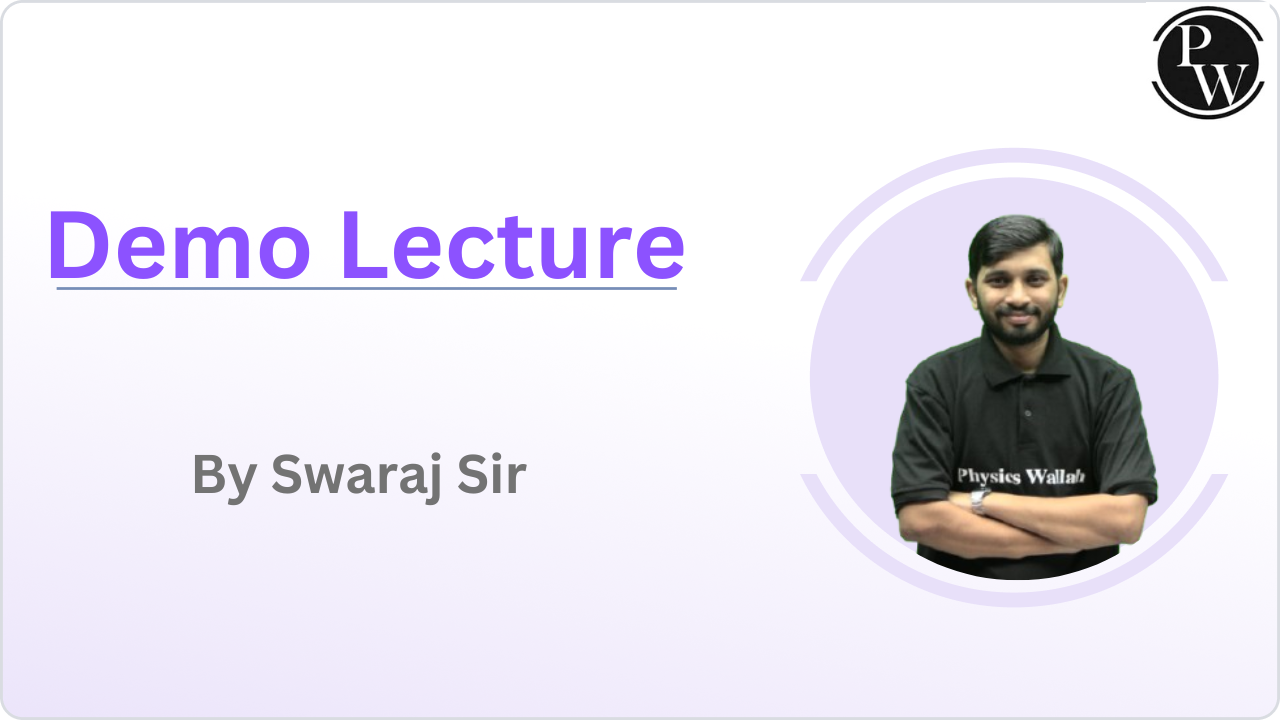 PW

Demo Lecture

By Swaraj Sir

Physics Wallah